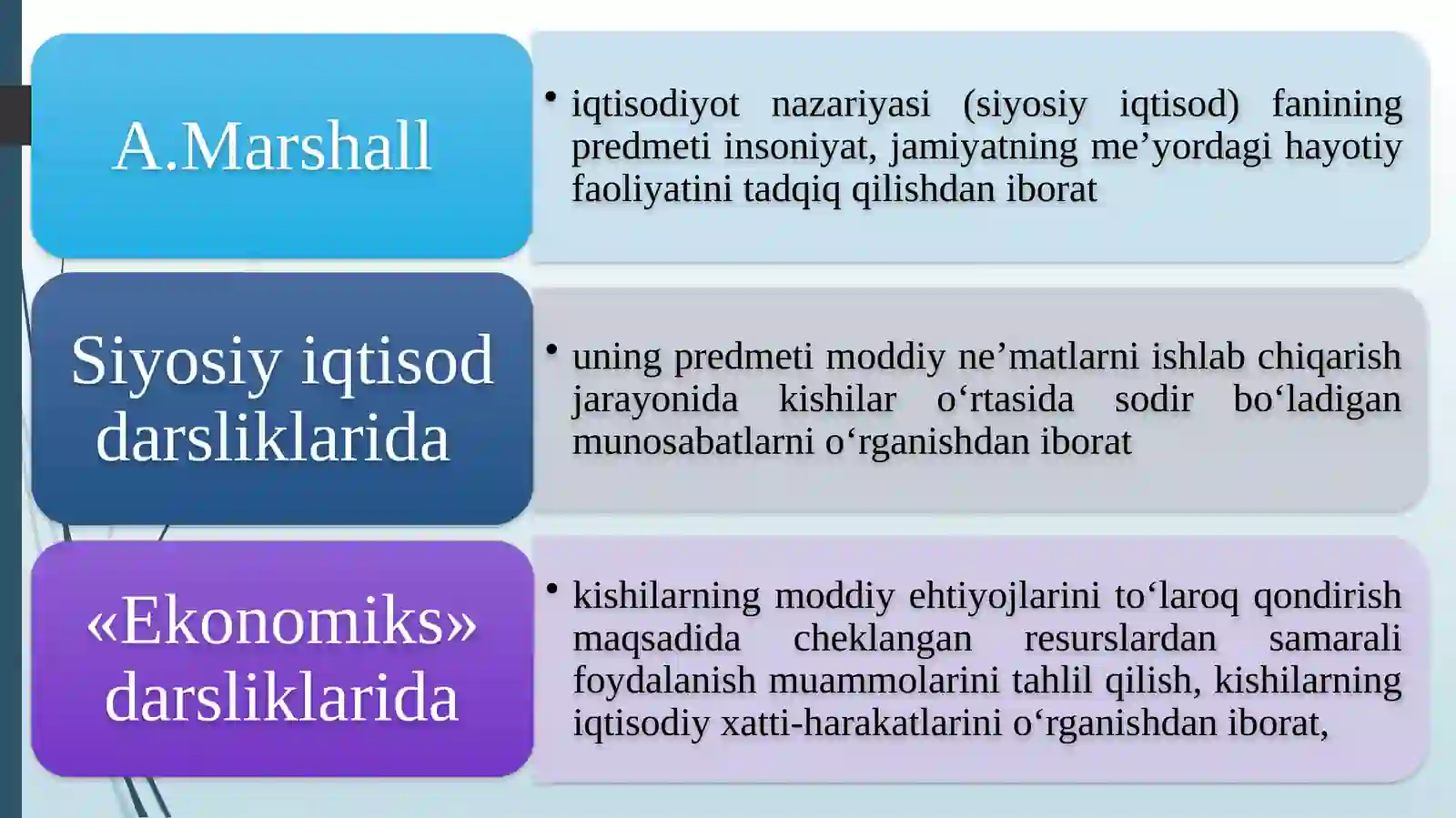 A.Marshall

• iqtisodiyot nazariyasi (siyosiy iqtisod) fanining predmeti insoniyat, jamiyatning me’yordagi hayotiy faoliyatini tadqiq qilishdan iborat

Siyosiy iqtisod darsliklarida

• uning predmeti moddiy ne’matlarni ishlab chiqarish jarayonida kishilar o‘rtasida sodir bo‘ladigan munosabatlarni o‘rganishdan iborat

«Ekonomiks» darsliklarida

• kishilarning moddiy ehtiyojlarini to‘laroq qondirish maqsadida cheklangan resurslardan samarali foydalanish muammolarini tahlil qilish, kishilarning iqtisodiy xatti-harakatlarini o‘rganishdan iborat,